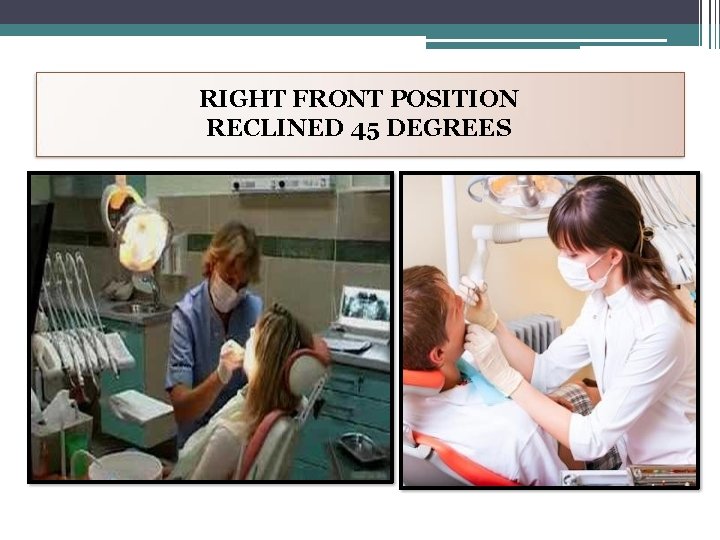 RIGHT FRONT POSITION
RECLINED 45 DEGREES